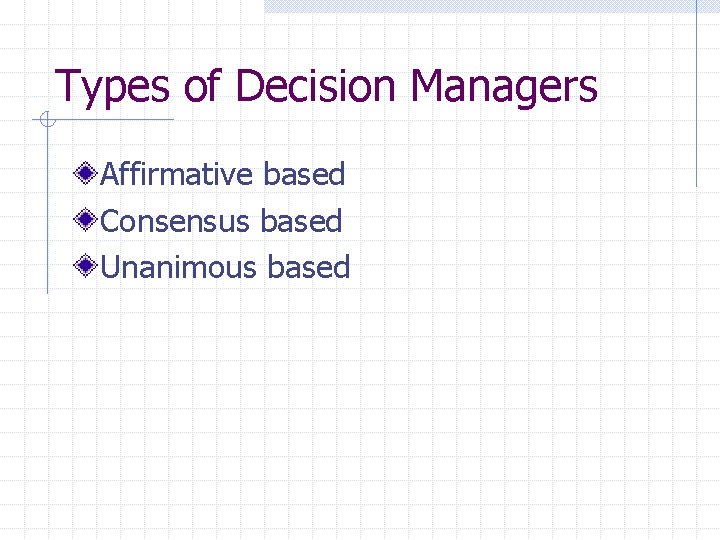 Types of Decision Managers

Affirmative based
Consensus based
Unanimous based